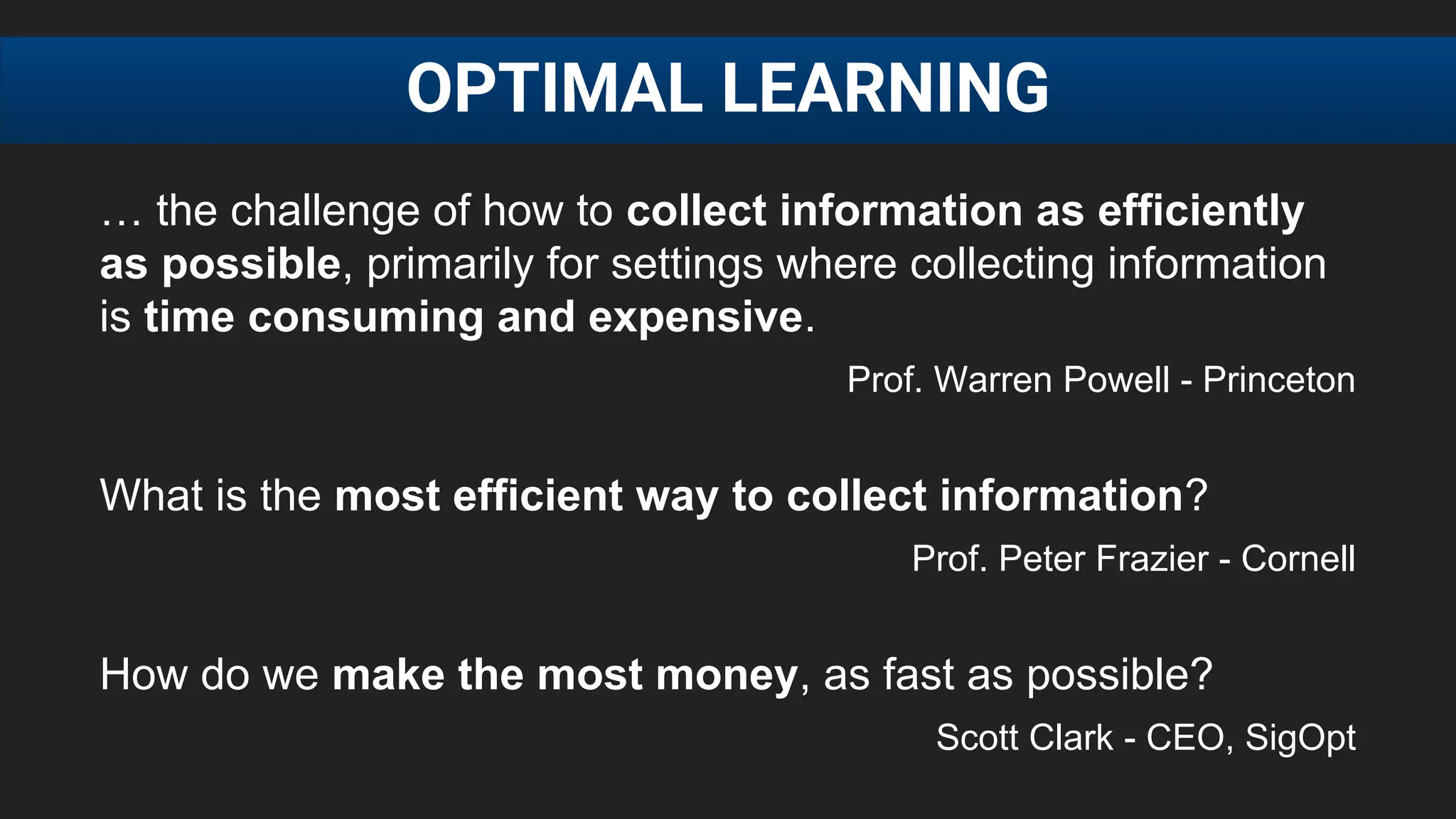 OPTIMAL LEARNING

… the challenge of how to collect information as efficiently as possible, primarily for settings where collecting information is time consuming and expensive.

Prof. Warren Powell - Princeton

What is the most efficient way to collect information?

Prof. Peter Frazier - Cornell

How do we make the most money, as fast as possible?

Scott Clark - CEO, SigOpt